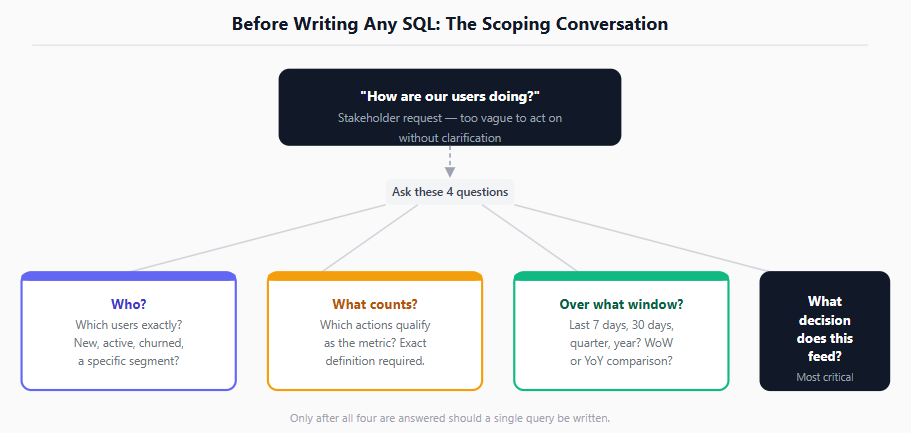 Before Writing Any SQL: The Scoping Conversation

"How are our users doing?"
Stakeholder request — too vague to act on without clarification

Ask these 4 questions

Who?
Which users exactly? New, active, churned, a specific segment?

What counts?
Which actions qualify as the metric? Exact definition required.

Over what window?
Last 7 days, 30 days, quarter, year? WoW or YoY comparison?

What decision does this feed?
Most critical

Only after all four are answered should a single query be written.